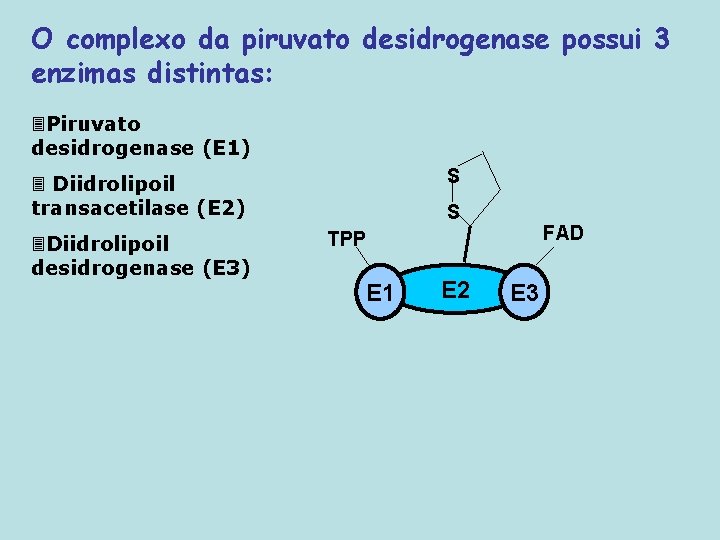 O complexo da piruvato desidrogenase possui 3 enzimas distintas:

Piruvato desidrogenase (E1)

Diidrolipoil transacetilase (E2)

Diidrolipoil desidrogenase (E3)

S
S
TPP
FAD
E1
E2
E3